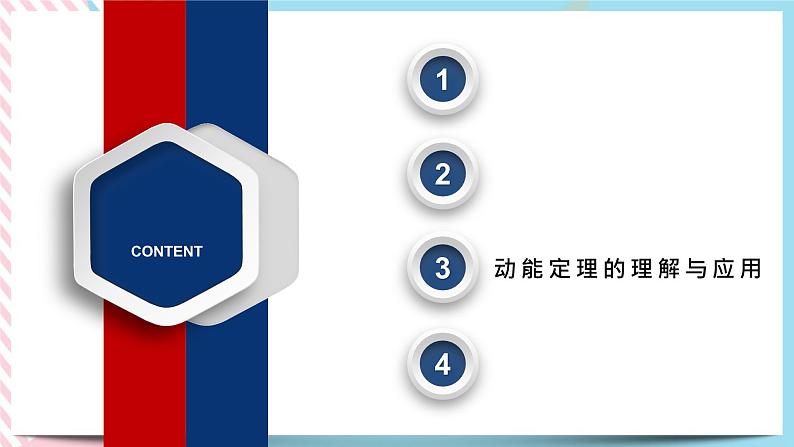 CONTENT

1

2

3 动能定理的理解与应用

4